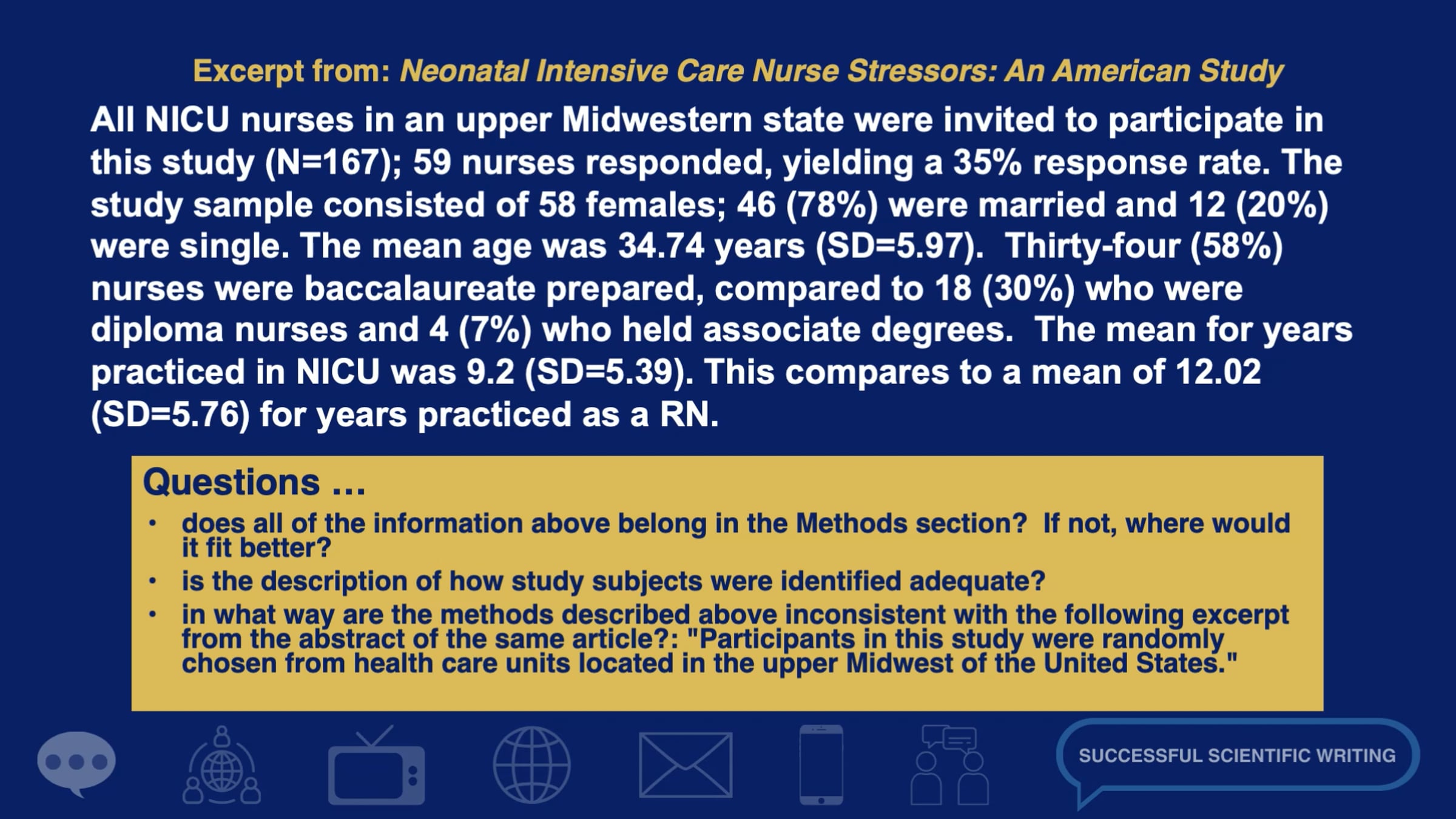 Excerpt from: Neonatal Intensive Care Nurse Stressors: An American Study

All NICU nurses in an upper Midwestern state were invited to participate in this study (N=167); 59 nurses responded, yielding a 35% response rate. The study sample consisted of 58 females; 46 (78%) were married and 12 (20%) were single. The mean age was 34.74 years (SD=5.97). Thirty-four (58%) nurses were baccalaureate prepared, compared to 18 (30%) who were diploma nurses and 4 (7%) who held associate degrees. The mean for years practiced in NICU was 9.2 (SD=5.39). This compares to a mean of 12.02 (SD=5.76) for years practiced as a RN.

Questions ...

• does all of the information above belong in the Methods section? If not, where would it fit better?
• is the description of how study subjects were identified adequate?
• in what way are the methods described above inconsistent with the following excerpt from the abstract of the same article?: "Participants in this study were randomly chosen from health care units located in the upper Midwest of the United States."

SUCCESSFUL SCIENTIFIC WRITING